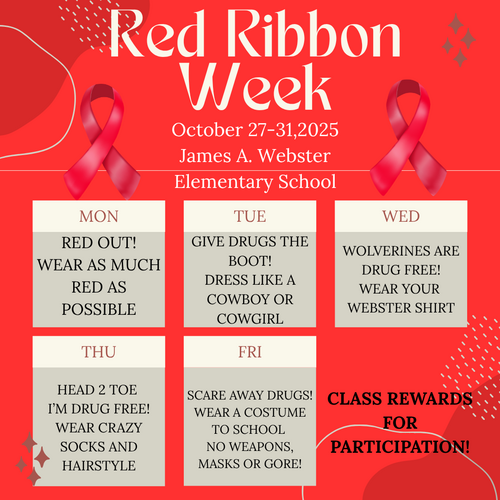 Red Ribbon Week

October 27-31,2025
James A. Webster
Elementary School

MON
RED OUT!
WEAR AS MUCH RED AS POSSIBLE

TUE
GIVE DRUGS THE BOOT!
DRESS LIKE A COWBOY OR COWGIRL

WED
WOLVERINES ARE DRUG FREE!
WEAR YOUR WEBSTER SHIRT

THU
HEAD 2 TOE
I'M DRUG FREE!
WEAR CRAZY SOCKS AND HAIRSTYLE

FRI
SCARE AWAY DRUGS!
WEAR A COSTUME TO SCHOOL
NO WEAPONS, MASKS OR GORE!

CLASS REWARDS FOR PARTICIPATION!